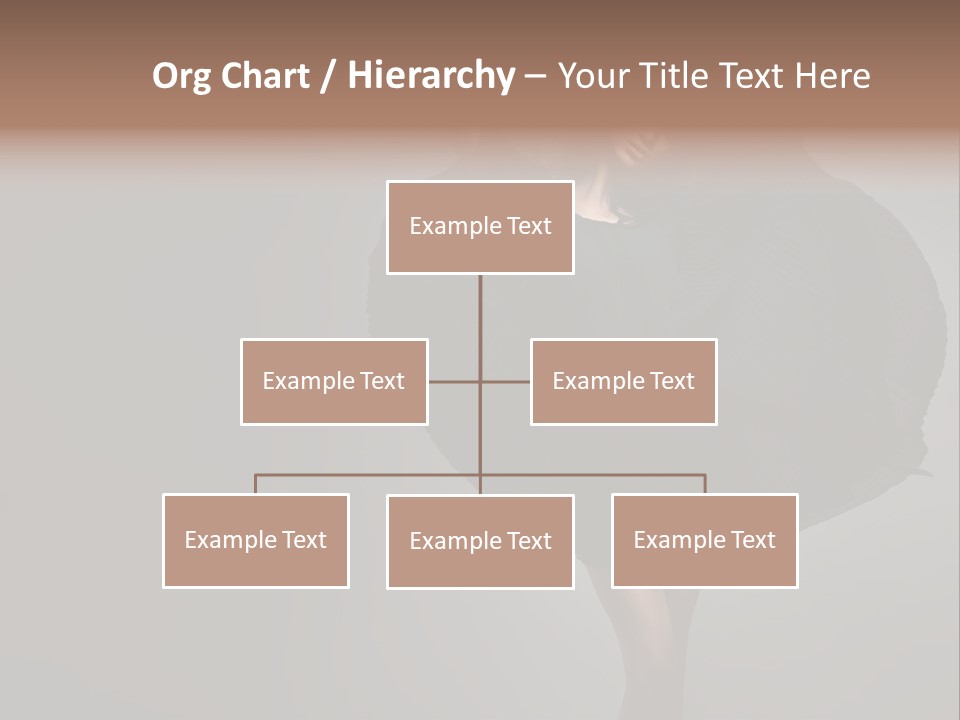 Org Chart / Hierarchy – Your Title Text Here

Example Text

Example Text

Example Text

Example Text

Example Text

Example Text